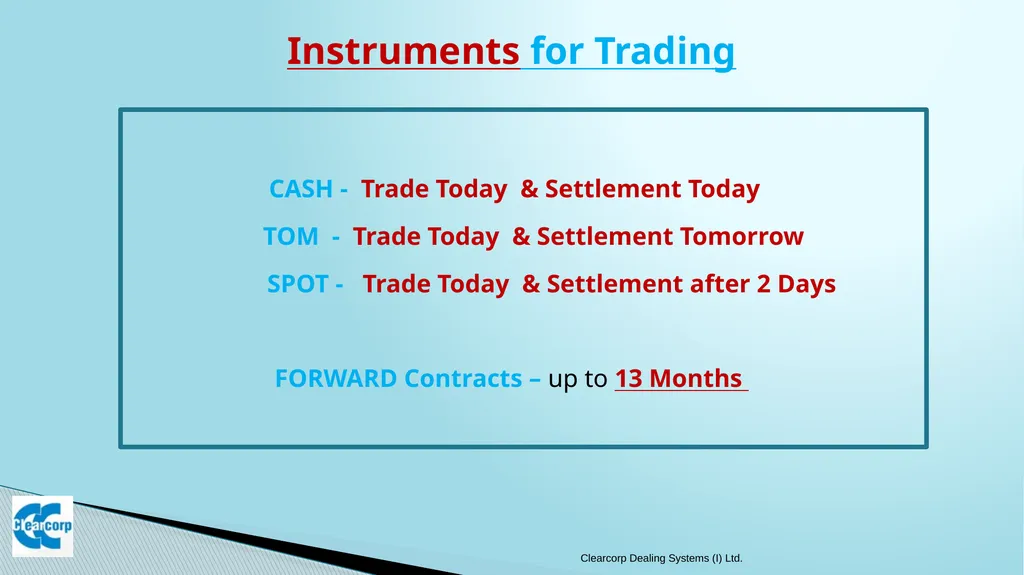 Instruments for Trading

CASH - Trade Today & Settlement Today

TOM - Trade Today & Settlement Tomorrow

SPOT - Trade Today & Settlement after 2 Days

FORWARD Contracts – up to 13 Months

Clearcorp

Clearcorp Dealing Systems (I) Ltd.